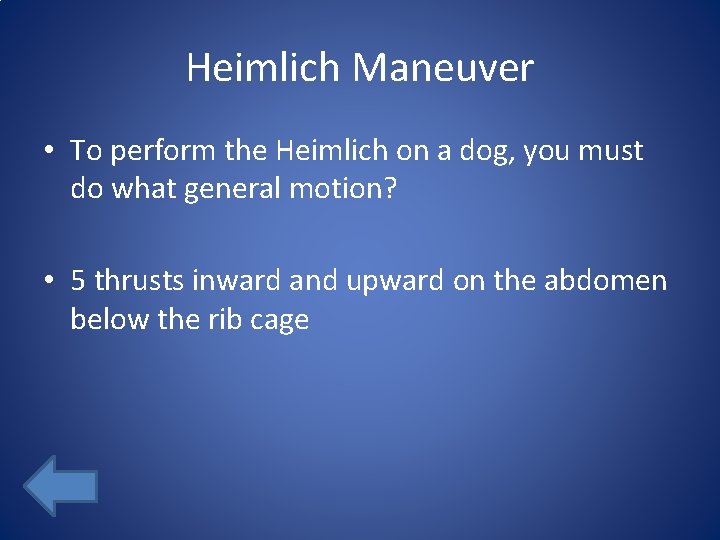 Heimlich Maneuver

• To perform the Heimlich on a dog, you must do what general motion?

• 5 thrusts inward and upward on the abdomen below the rib cage